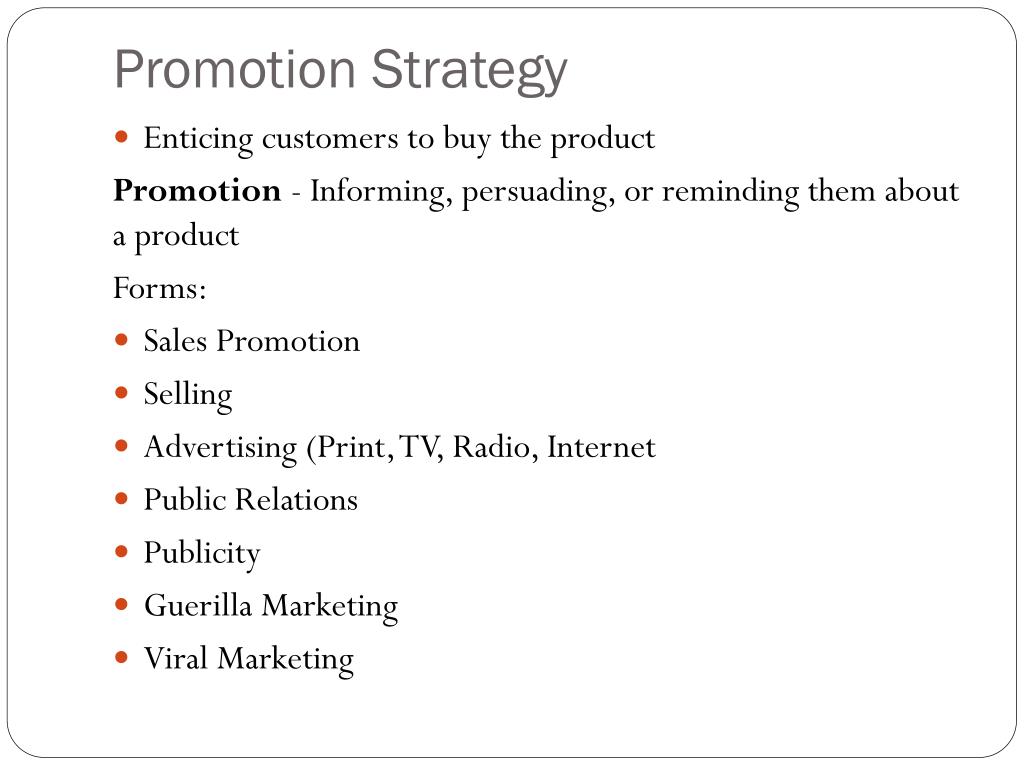 Promotion Strategy

- Enticing customers to buy the product

**Promotion** - Informing, persuading, or reminding them about a product

Forms:

- Sales Promotion
- Selling
- Advertising (Print, TV, Radio, Internet
- Public Relations
- Publicity
- Guerilla Marketing
- Viral Marketing